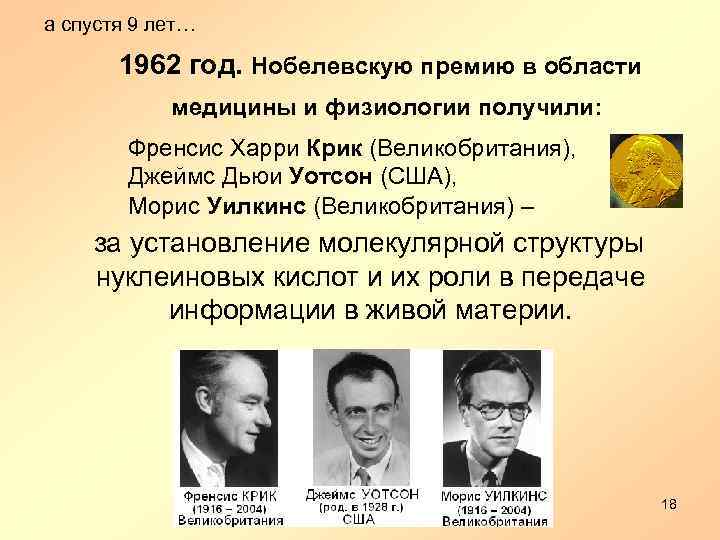 а спустя 9 лет…

1962 год. Нобелевскую премию в области медицины и физиологии получили:

Френсис Харри Крик (Великобритания),
Джеймс Дьюи Уотсон (США),
Морис Уилкинс (Великобритания) –

за установление молекулярной структуры нуклеиновых кислот и их роли в передаче информации в живой материи.

Френсис КРИК
(1916 – 2004)
Великобритания

Джеймс УОТСОН
(род. в 1928 г.)
США

Морис УИЛКИНС
(1916 – 2004)
Великобритания

18